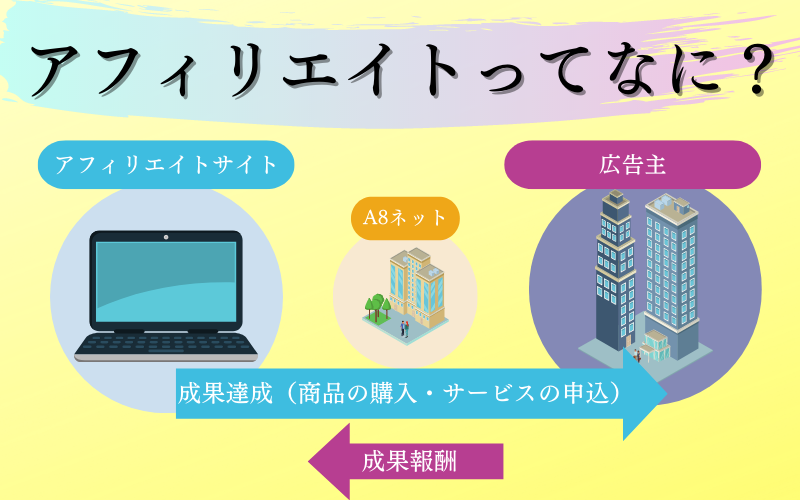 アフィリエイトってなに？

アフィリエイトサイト

A8ネット

広告主

成果達成（商品の購入・サービスの申込）

成果報酬